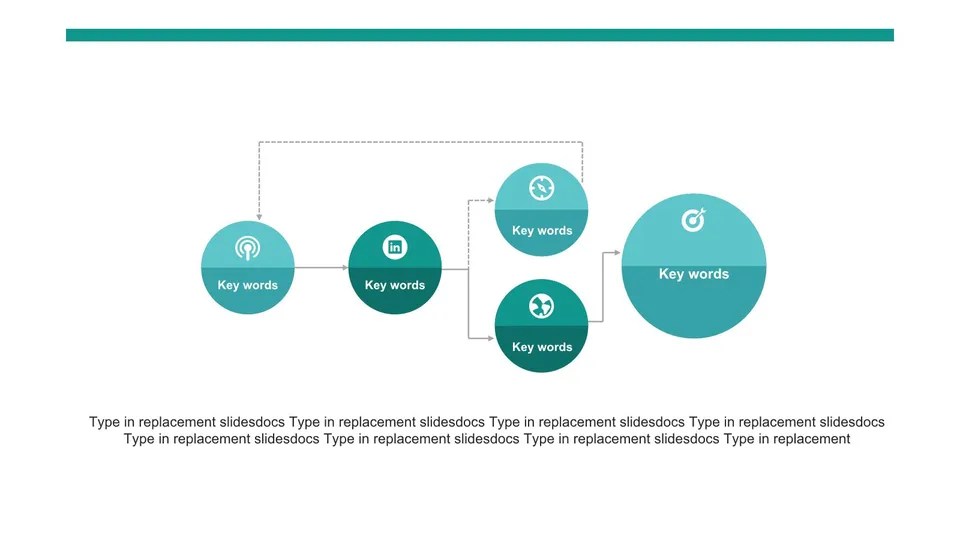 Key words

Key words

Key words

Key words

Key words

Type in replacement slidesdocs Type in replacement slidesdocs Type in replacement slidesdocs Type in replacement slidesdocs Type in replacement slidesdocs Type in replacement slidesdocs Type in replacement slidesdocs Type in replacement